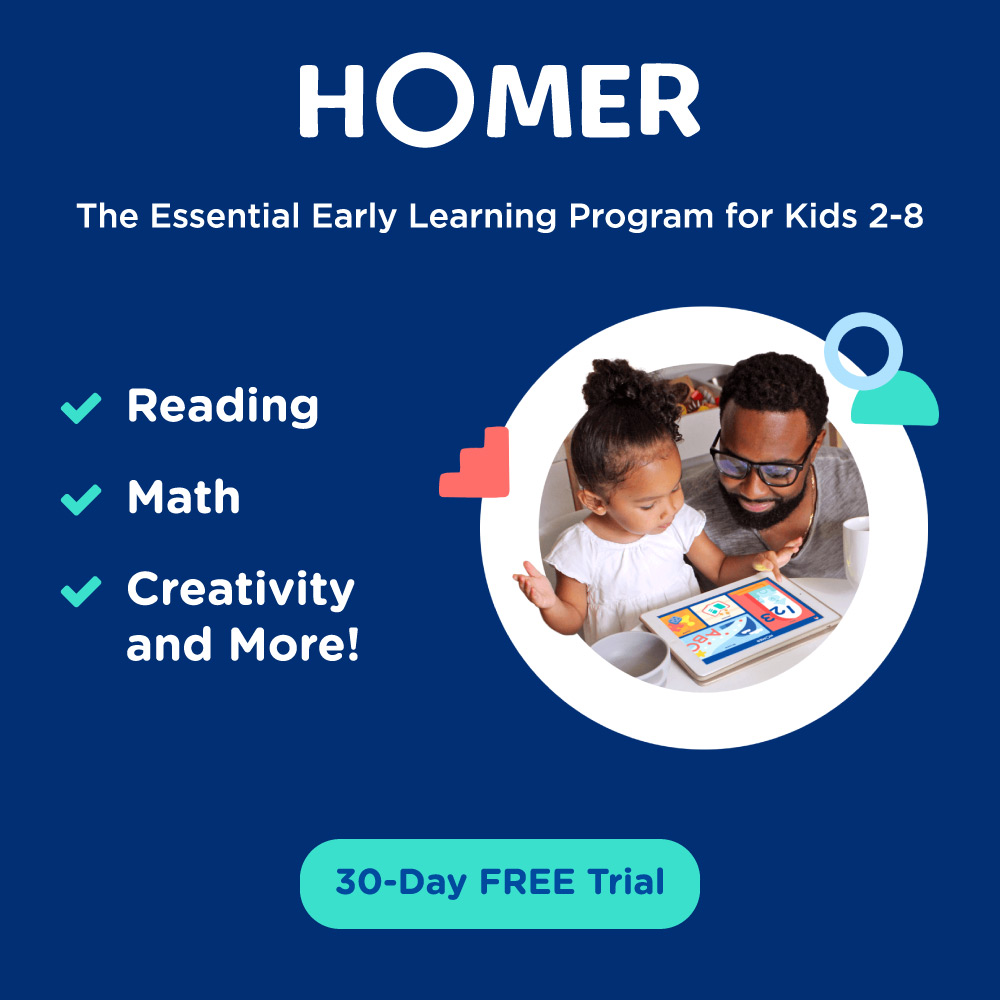 HOMER

The Essential Early Learning Program for Kids 2-8

Reading

Math

Creativity and More!

30-Day FREE Trial